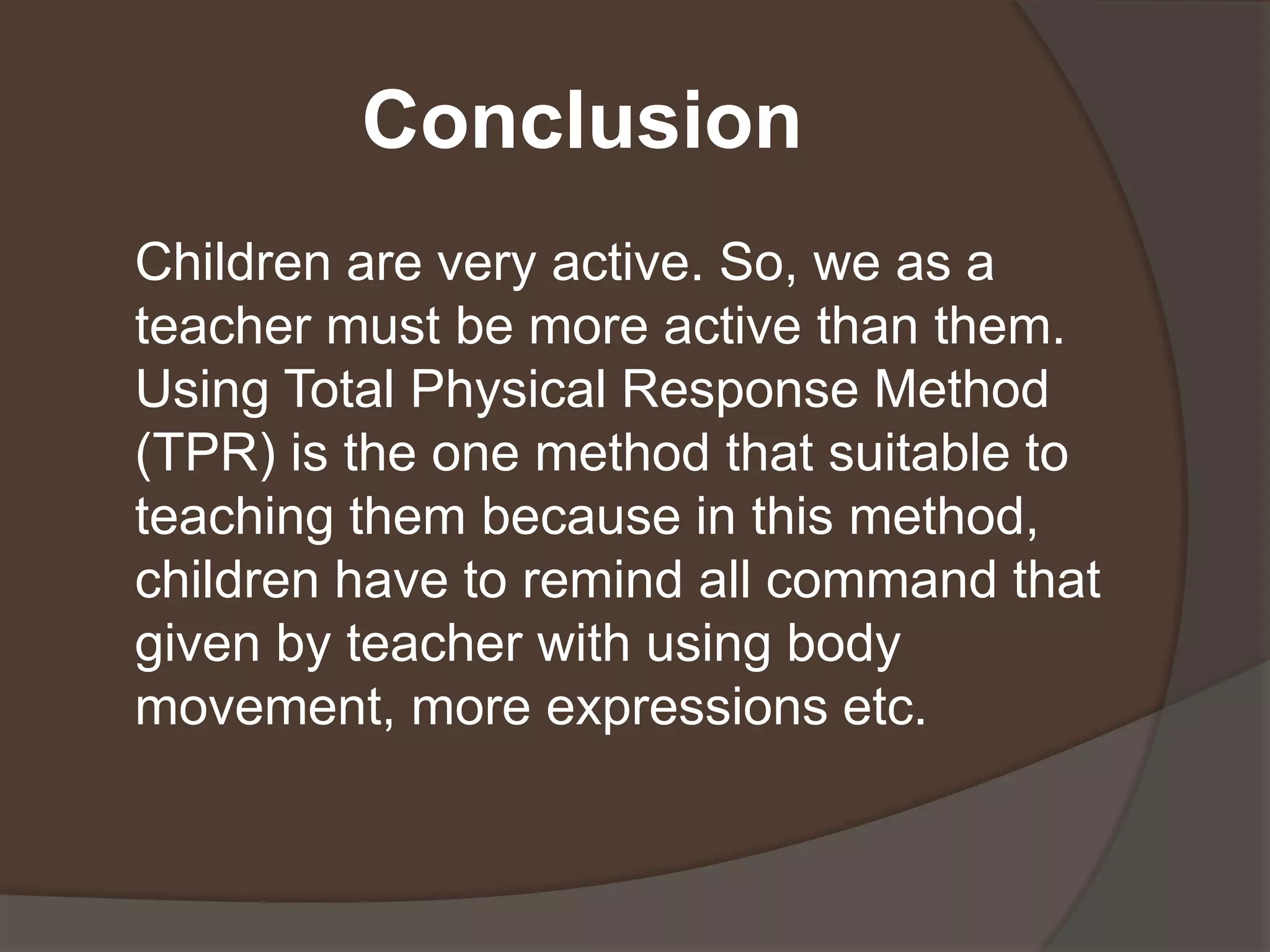 Conclusion

Children are very active. So, we as a teacher must be more active than them. Using Total Physical Response Method (TPR) is the one method that suitable to teaching them because in this method, children have to remind all command that given by teacher with using body movement, more expressions etc.